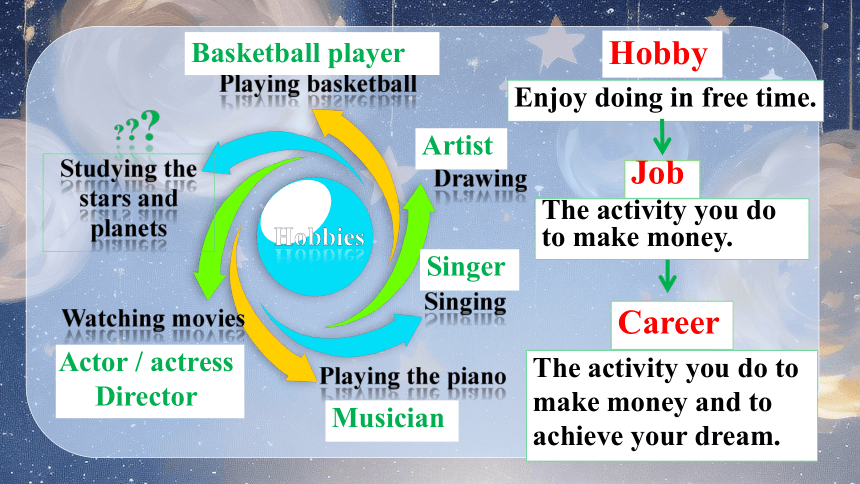 Basketball player
Playing basketball

???

Studying the stars and planets

Artist
Drawing

Hobbies

Singer
Singing

Watching movies

Actor / actress
Director

Playing the piano

Musician

Hobby
Enjoy doing in free time.

Job
The activity you do to make money.

Career
The activity you do to make money and to achieve your dream.